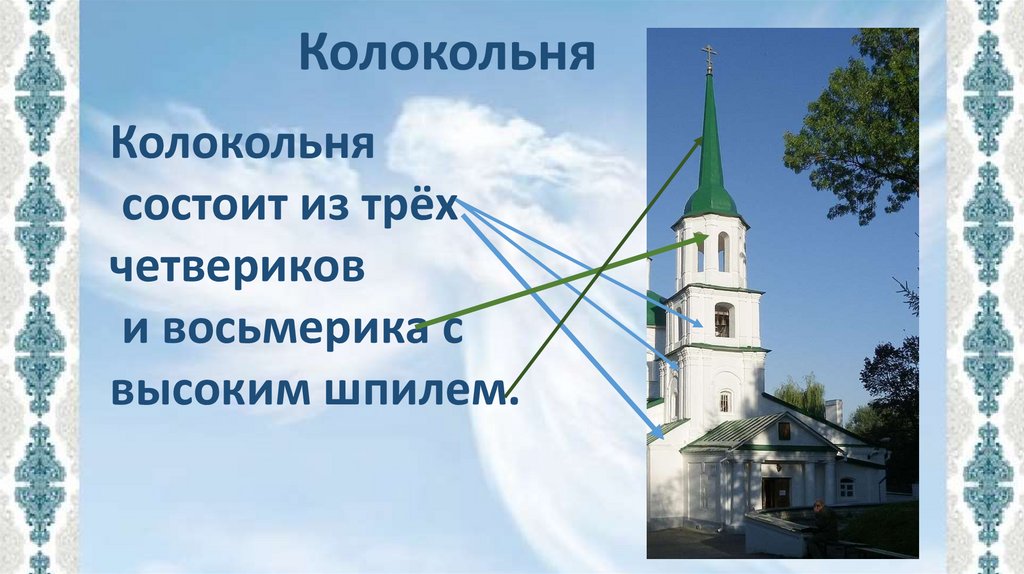 Колокольня

Колокольня состоит из трёх четвериков и восьмерика с высоким шпилем.